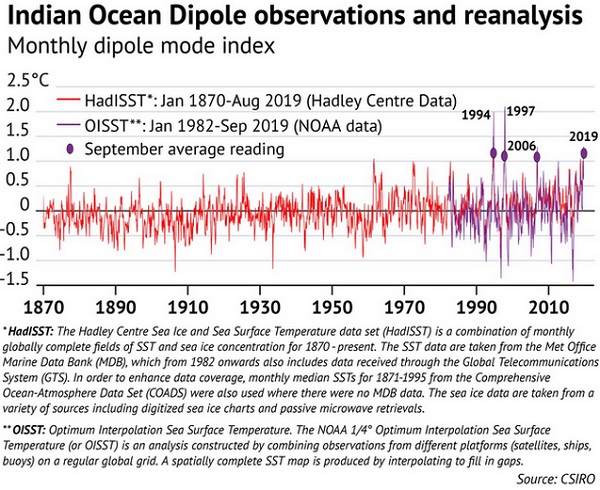 Indian Ocean Dipole observations and reanalysis

Monthly dipole mode index

2.5°C
2.0
1.5
1.0
0.5
0
-0.5
-1.0
-1.5

HadISST*: Jan 1870-Aug 2019 (Hadley Centre Data)
OISST**: Jan 1982-Sep 2019 (NOAA data)
September average reading

1994
1997
2006
2019

1870 1890 1910 1930 1950 1970 1990 2010

*HadISST: The Hadley Centre Sea Ice and Sea Surface Temperature data set (HadISST) is a combination of monthly globally complete fields of SST and sea ice concentration for 1870 - present. The SST data are taken from the Met Office Marine Data Bank (MDB), which from 1982 onwards also includes data received through the Global Telecommunications System (GTS). In order to enhance data coverage, monthly median SSTs for 1871-1995 from the Comprehensive Ocean-Atmosphere Data Set (COADS) were also used where there were no MDB data. The sea ice data are taken from a variety of sources including digitized sea ice charts and passive microwave retrievals.

**OISST: Optimum Interpolation Sea Surface Temperature. The NOAA 1/4° Optimum Interpolation Sea Surface Temperature (or OISST) is an analysis constructed by combining observations from different platforms (satellites, ships, buoys) on a regular global grid. A spatially complete SST map is produced by interpolating to fill in gaps.

Source: CSIRO